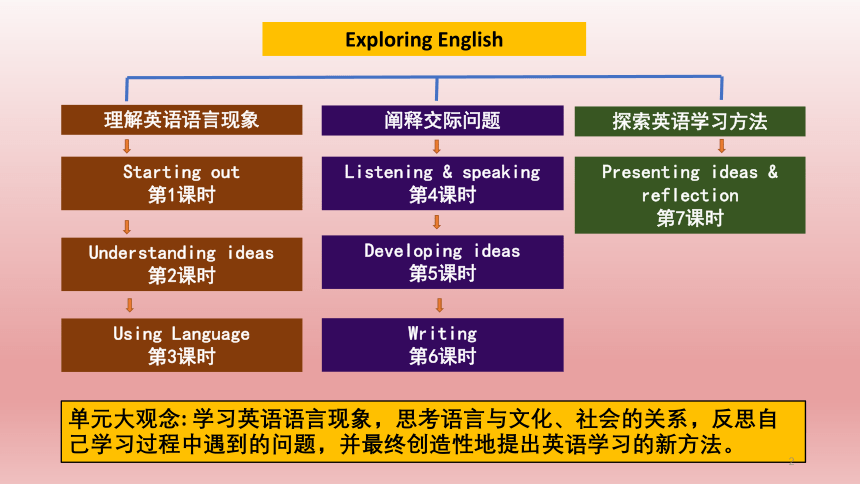 Exploring English

理解英语语言现象

Starting out
第1课时

Understanding ideas
第2课时

Using Language
第3课时

阐释交际问题

Listening & speaking
第4课时

Developing ideas
第5课时

Writing
第6课时

探索英语学习方法

Presenting ideas & reflection
第7课时

单元大观念:学习英语语言现象，思考语言与文化、社会的关系，反思自己学习过程中遇到的问题，并最终创造性地提出英语学习的新方法。

2